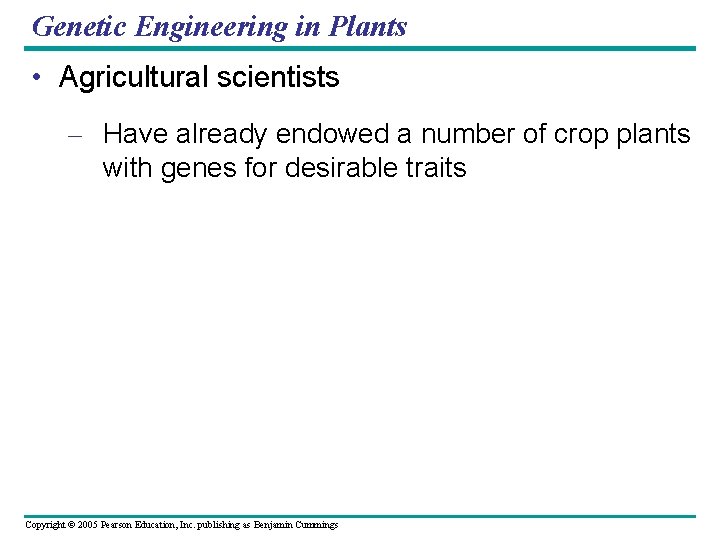 Genetic Engineering in Plants

• Agricultural scientists

– Have already endowed a number of crop plants with genes for desirable traits

Copyright © 2005 Pearson Education, Inc. publishing as Benjamin Cummings